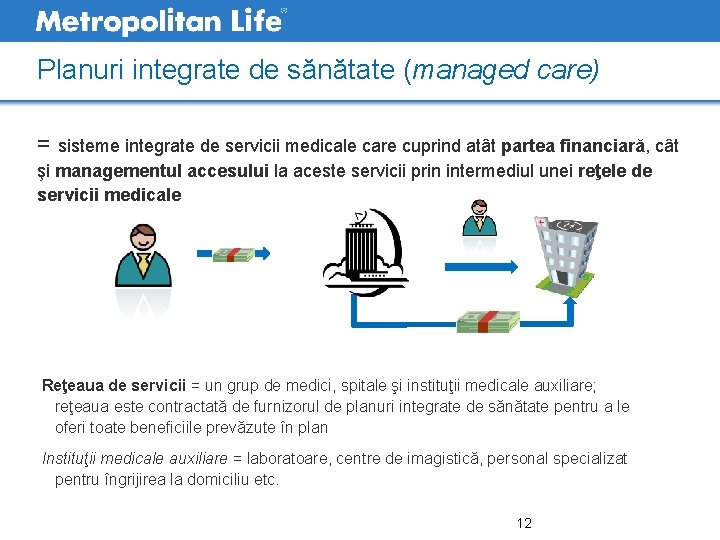 Metropolitan Life

Planuri integrate de sănătate (managed care)

= sisteme integrate de servicii medicale care cuprind atât partea financiară, cât şi managementul accesului la aceste servicii prin intermediul unei reţele de servicii medicale

Reţeaua de servicii = un grup de medici, spitale şi instituţii medicale auxiliare; reţeaua este contractată de furnizorul de planuri integrate de sănătate pentru a le oferi toate beneficiile prevăzute în plan

Instituţii medicale auxiliare = laboratoare, centre de imagistică, personal specializat pentru îngrijirea la domiciliu etc.

12